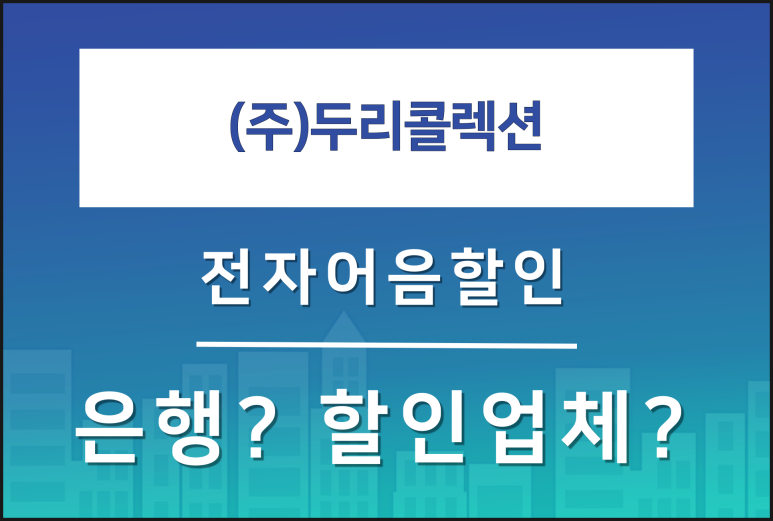 (주)두리콜렉션

전자어음할인

은행? 할인업체?